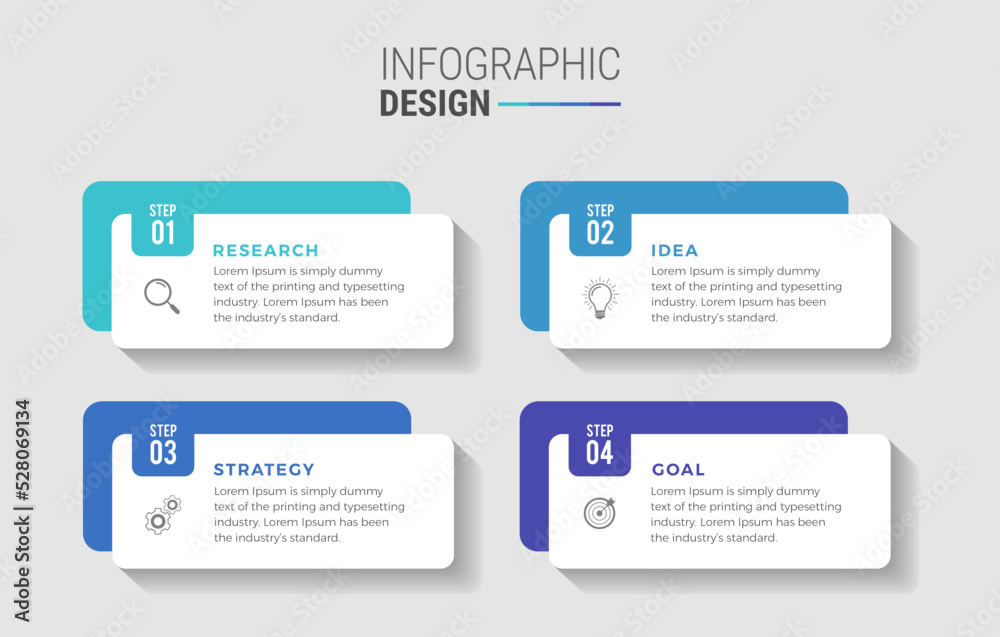 INFOGRAPHIC
DESIGN

STEP
01
RESEARCH
Lorem Ipsum is simply dummy text of the printing and typesetting industry. Lorem Ipsum has been the industry's standard.

STEP
02
IDEA
Lorem Ipsum is simply dummy text of the printing and typesetting industry. Lorem Ipsum has been the industry's standard.

STEP
03
STRATEGY
Lorem Ipsum is simply dummy text of the printing and typesetting industry. Lorem Ipsum has been the industry's standard.

STEP
04
GOAL
Lorem Ipsum is simply dummy text of the printing and typesetting industry. Lorem Ipsum has been the industry's standard.

Adobe Stock | #528069134